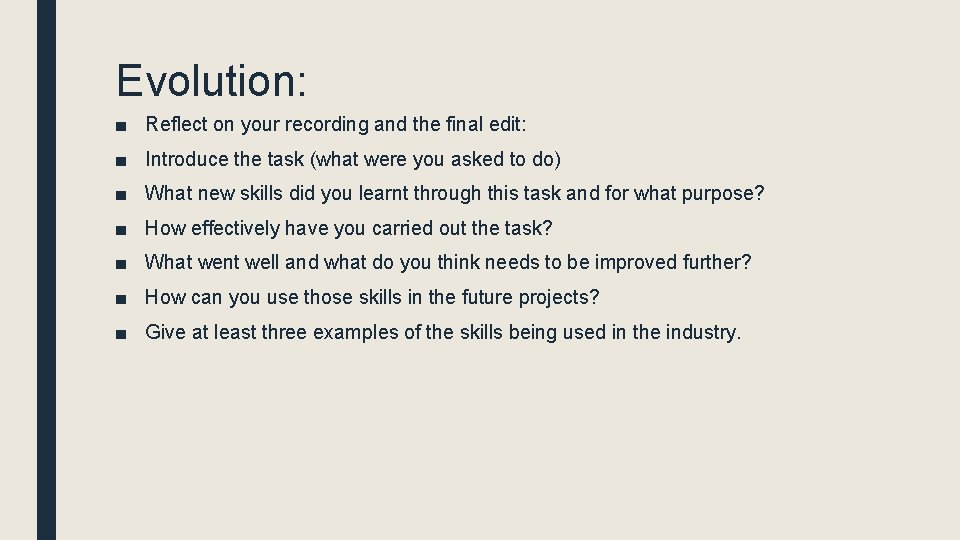 Evolution:

■ Reflect on your recording and the final edit:

■ Introduce the task (what were you asked to do)

■ What new skills did you learnt through this task and for what purpose?

■ How effectively have you carried out the task?

■ What went well and what do you think needs to be improved further?

■ How can you use those skills in the future projects?

■ Give at least three examples of the skills being used in the industry.